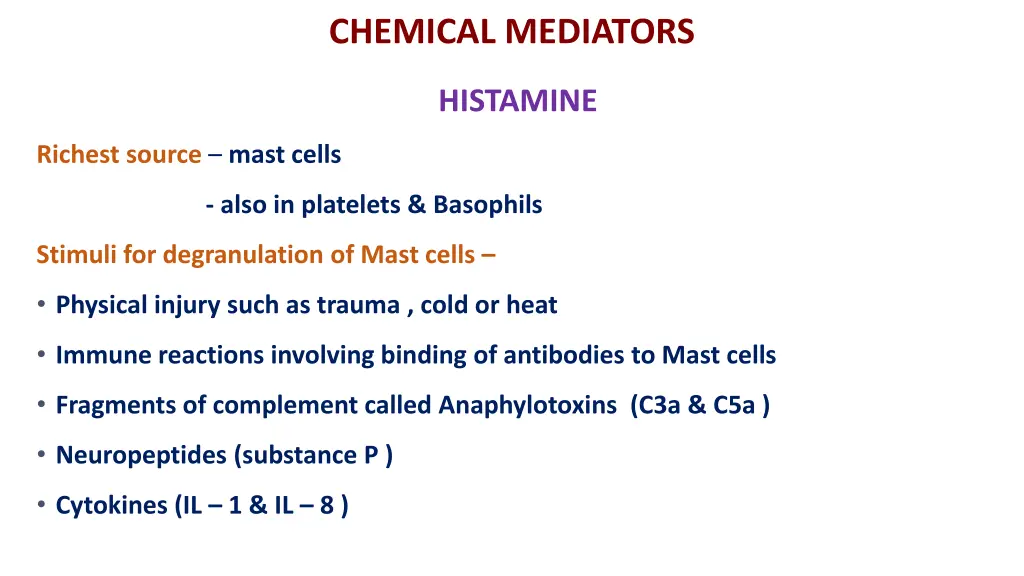 CHEMICAL MEDIATORS

HISTAMINE

Richest source – mast cells

- also in platelets & Basophils

Stimuli for degranulation of Mast cells –

• Physical injury such as trauma , cold or heat

• Immune reactions involving binding of antibodies to Mast cells

• Fragments of complement called Anaphylotoxins (C3a & C5a )

• Neuropeptides (substance P )

• Cytokines (IL – 1 & IL – 8 )